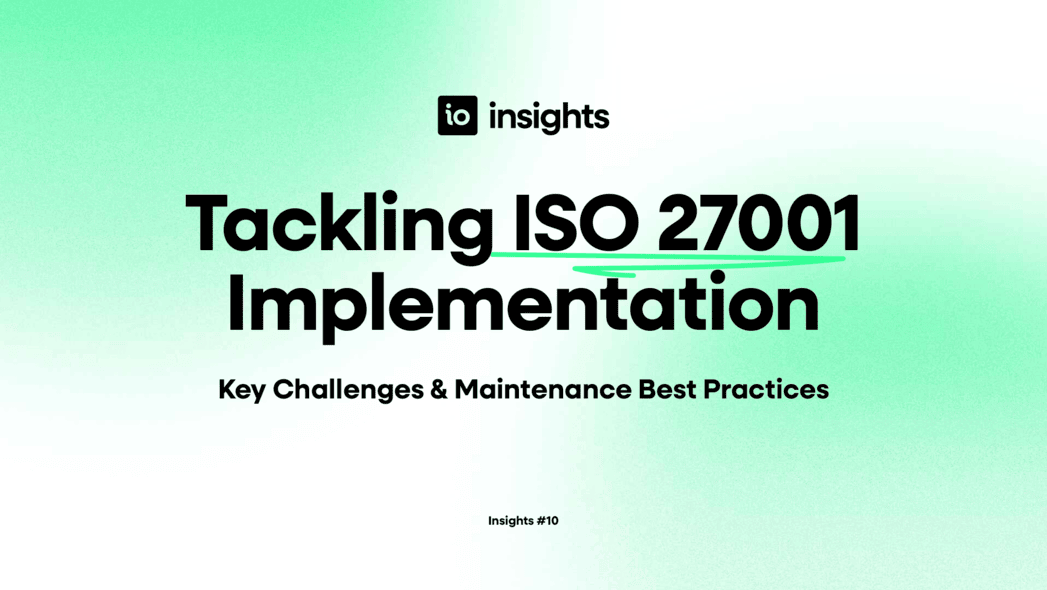 io insights

Tackling ISO 27001 Implementation

Key Challenges & Maintenance Best Practices

Insights #10